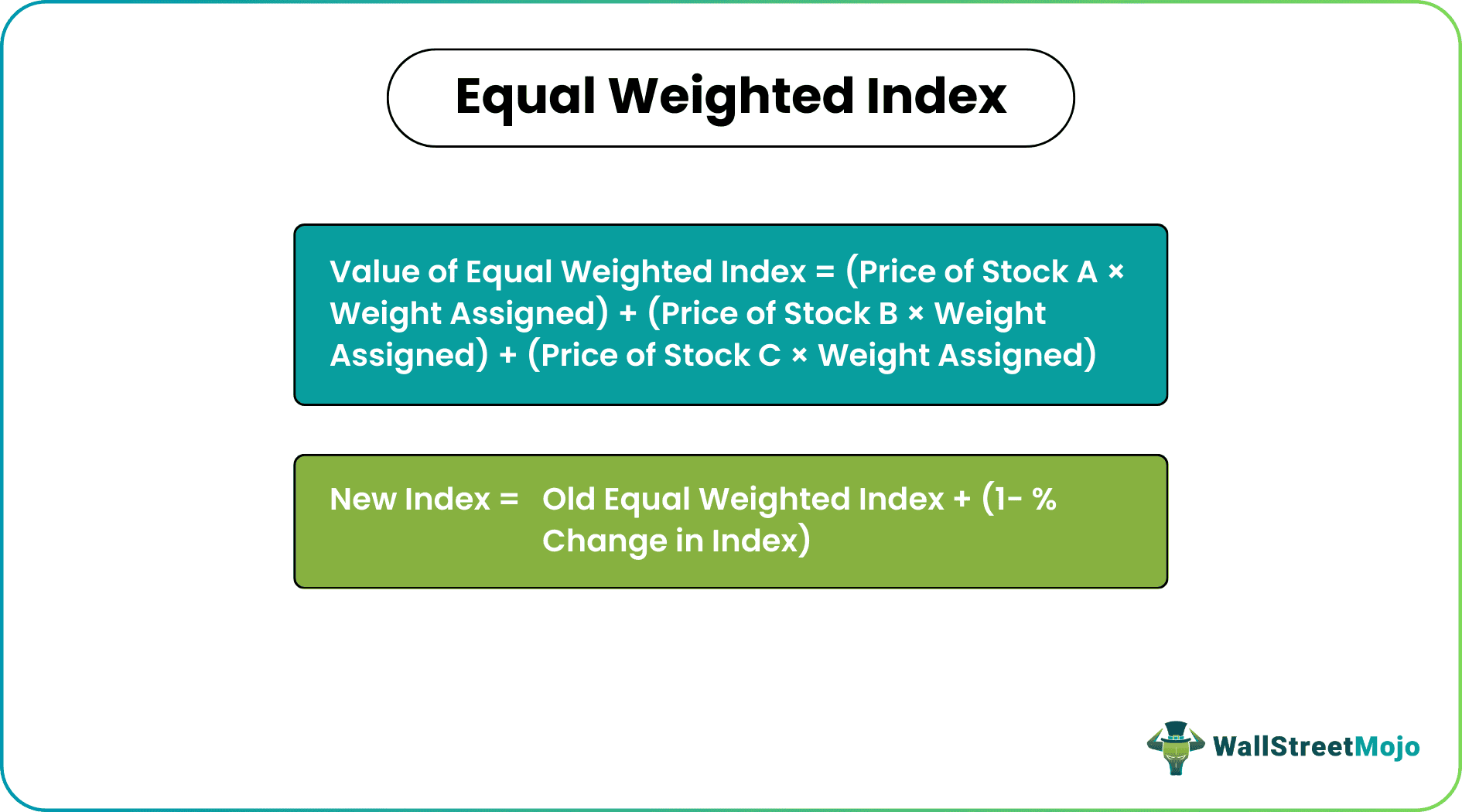 Equal Weighted Index

Value of Equal Weighted Index = (Price of Stock A × Weight Assigned) + (Price of Stock B × Weight Assigned) + (Price of Stock C × Weight Assigned)

New Index = Old Equal Weighted Index + (1- % Change in Index)

WallStreetMojo